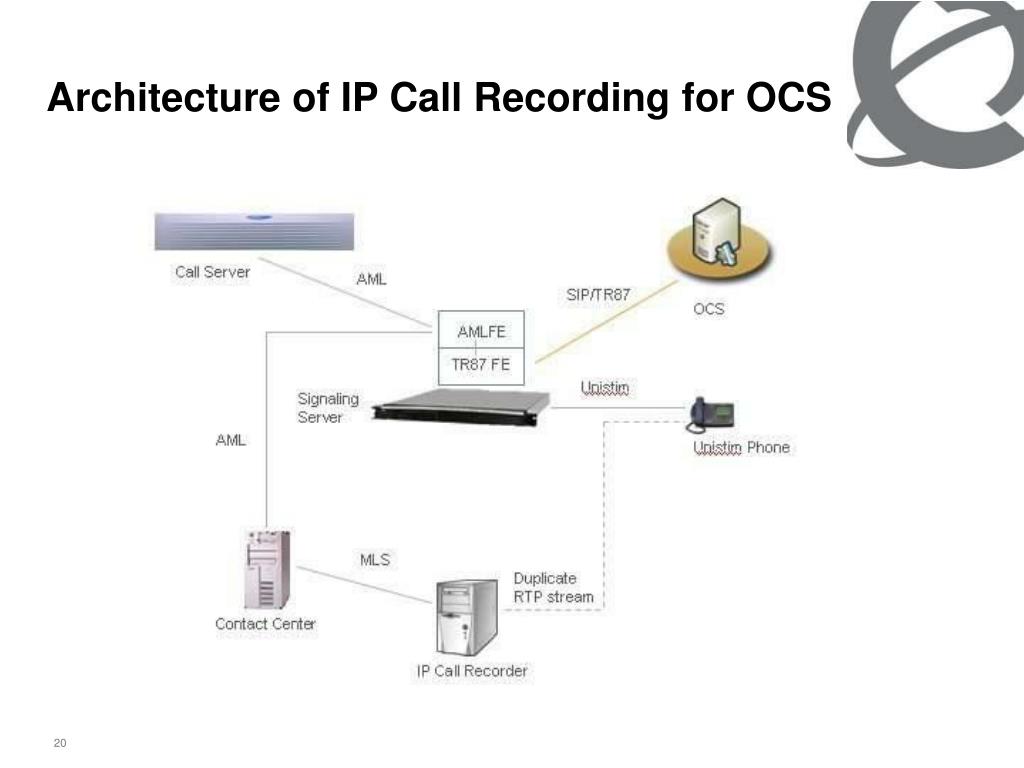 Architecture of IP Call Recording for OCS

Call Server

AML

SIP/TR87

OCS

AMLFE

TR87 FE

Signaling Server

Unistim

Unistim Phone

AML

MLS

Duplicate RTP stream

Contact Center

IP Call Recorder

20